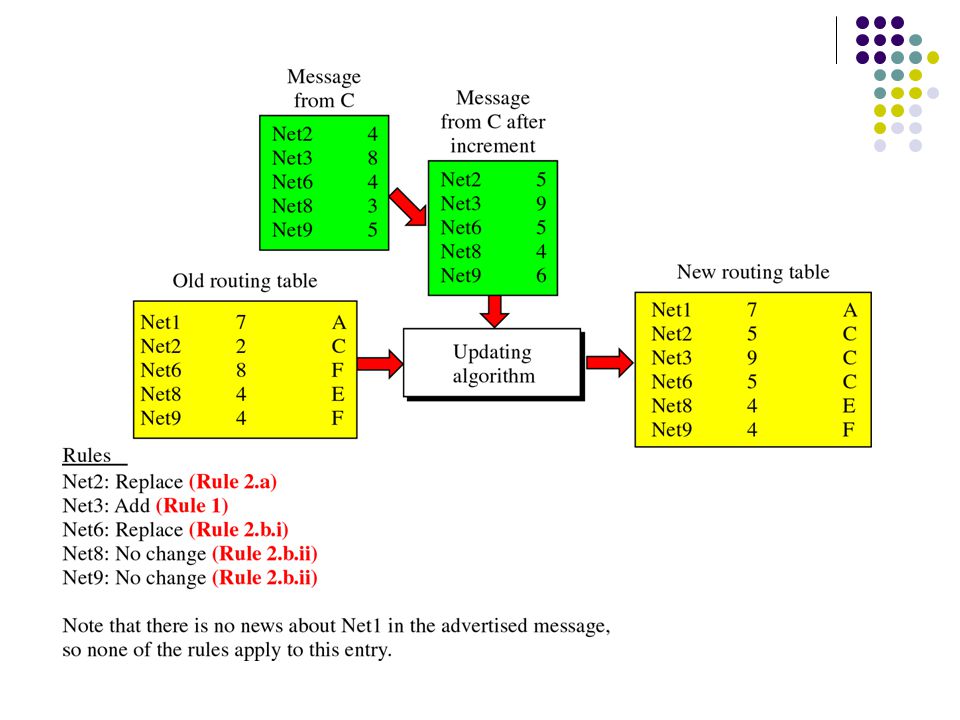 Message from C

| Net2 | 4 |
|---|---|
| Net3 | 8 |
| Net6 | 4 |
| Net8 | 3 |
| Net9 | 5 |

Message from C after increment

| Net2 | 5 |
|---|---|
| Net3 | 9 |
| Net6 | 5 |
| Net8 | 4 |
| Net9 | 6 |

Old routing table

| Net1 | 7 | A |
|---|---|---|
| Net2 | 2 | C |
| Net6 | 8 | F |
| Net8 | 4 | E |
| Net9 | 4 | F |

Updating algorithm

New routing table

| Net1 | 7 | A |
|---|---|---|
| Net2 | 5 | C |
| Net3 | 9 | C |
| Net6 | 5 | C |
| Net8 | 4 | E |
| Net9 | 4 | F |

Rules

Net2: Replace (Rule 2.a)
Net3: Add (Rule 1)
Net6: Replace (Rule 2.b.i)
Net8: No change (Rule 2.b.ii)
Net9: No change (Rule 2.b.ii)

Note that there is no news about Net1 in the advertised message, so none of the rules apply to this entry.